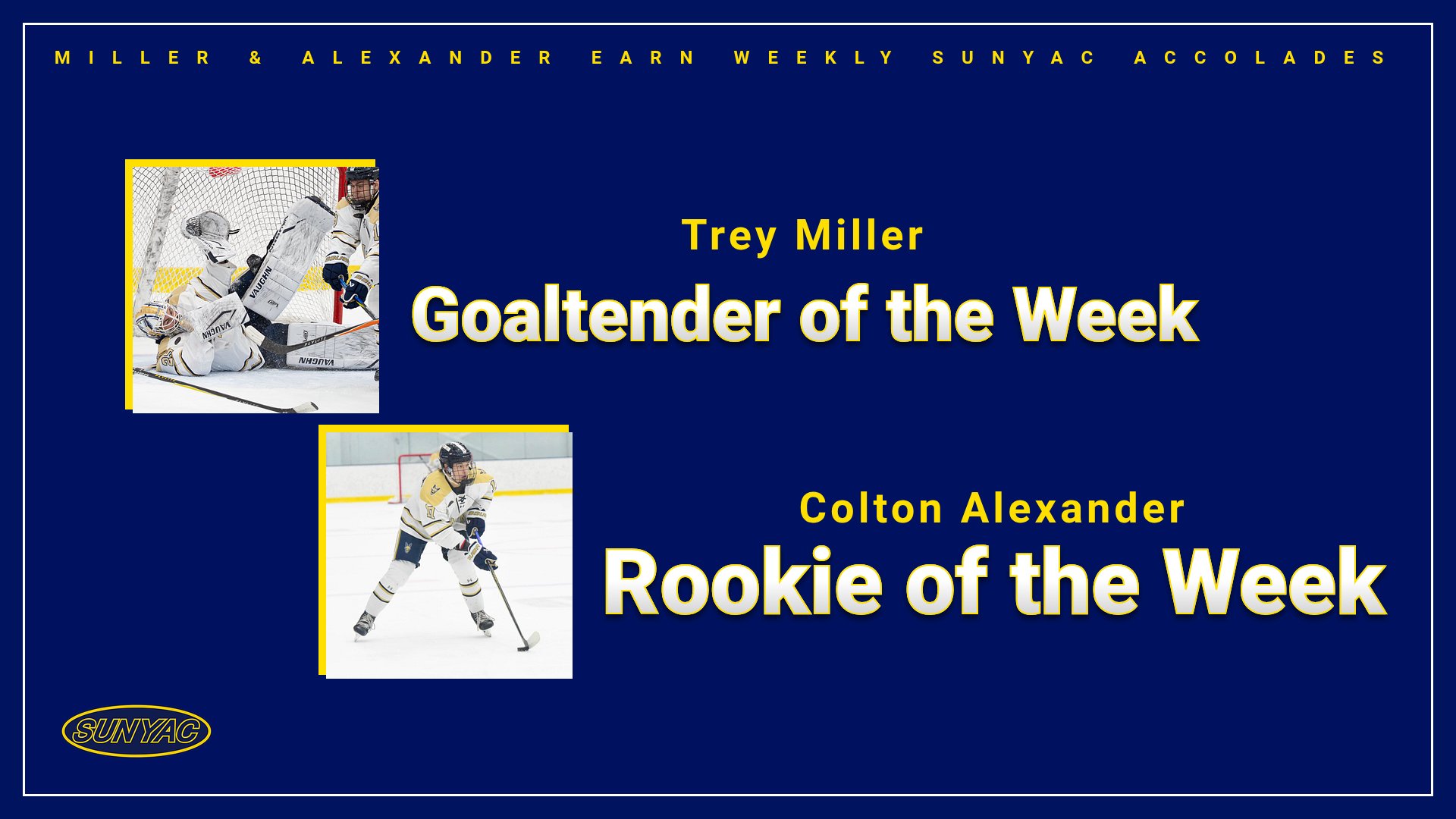 MILLER & ALEXANDER EARN WEEKLY SUNYAC ACCOLADES

VAUGHN

VAUGHN

VAUGHN

Trey Miller

Goaltender of the Week

Colton Alexander

Rookie of the Week

SUNYAC